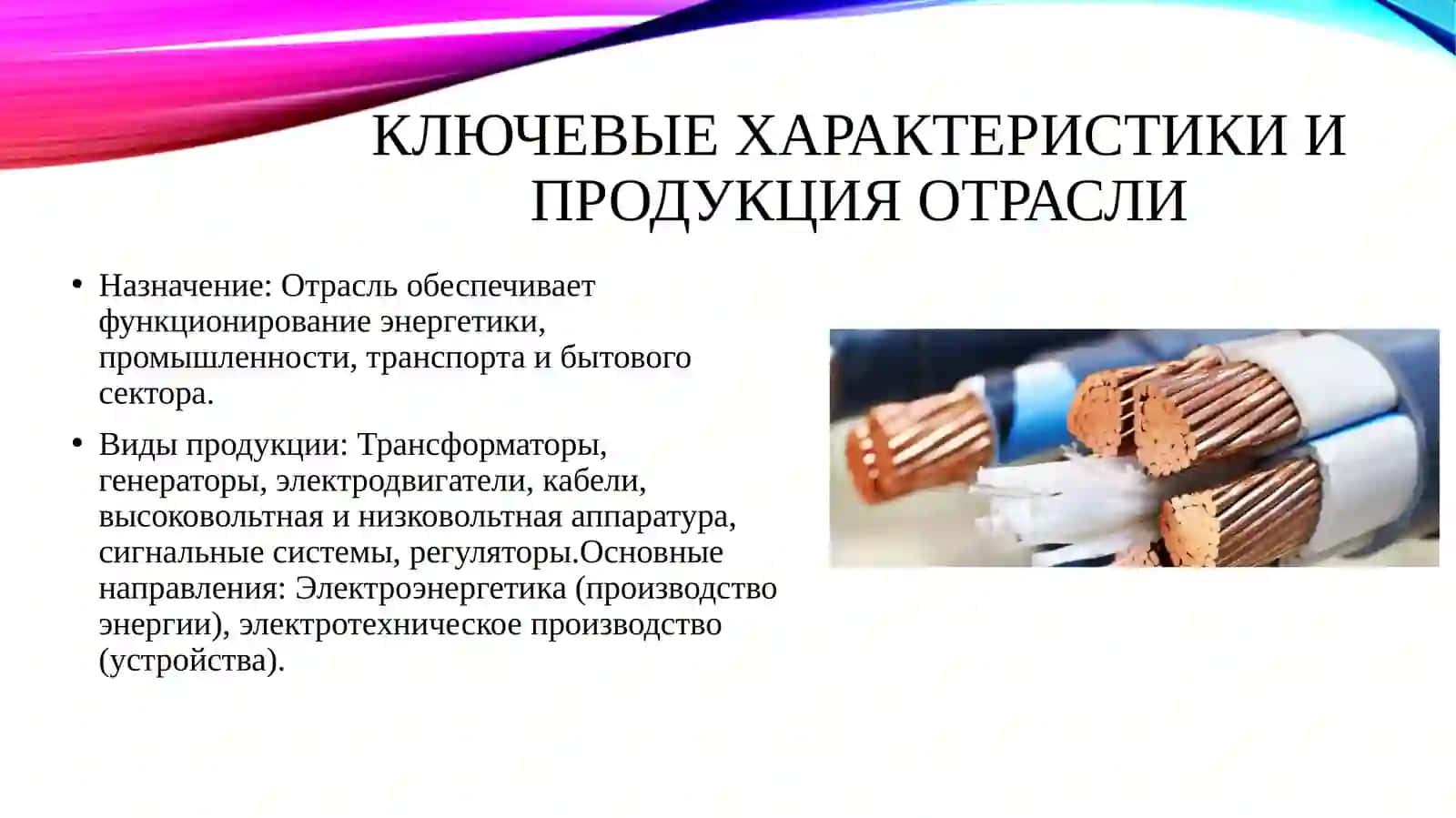 КЛЮЧЕВЫЕ ХАРАКТЕРИСТИКИ И ПРОДУКЦИЯ ОТРАСЛИ

• Назначение: Отрасль обеспечивает функционирование энергетики, промышленности, транспорта и бытового сектора.

• Виды продукции: Трансформаторы, генераторы, электродвигатели, кабели, высоковольтная и низковольтная аппаратура, сигнальные системы, регуляторы.Основные направления: Электроэнергетика (производство энергии), электротехническое производство (устройства).